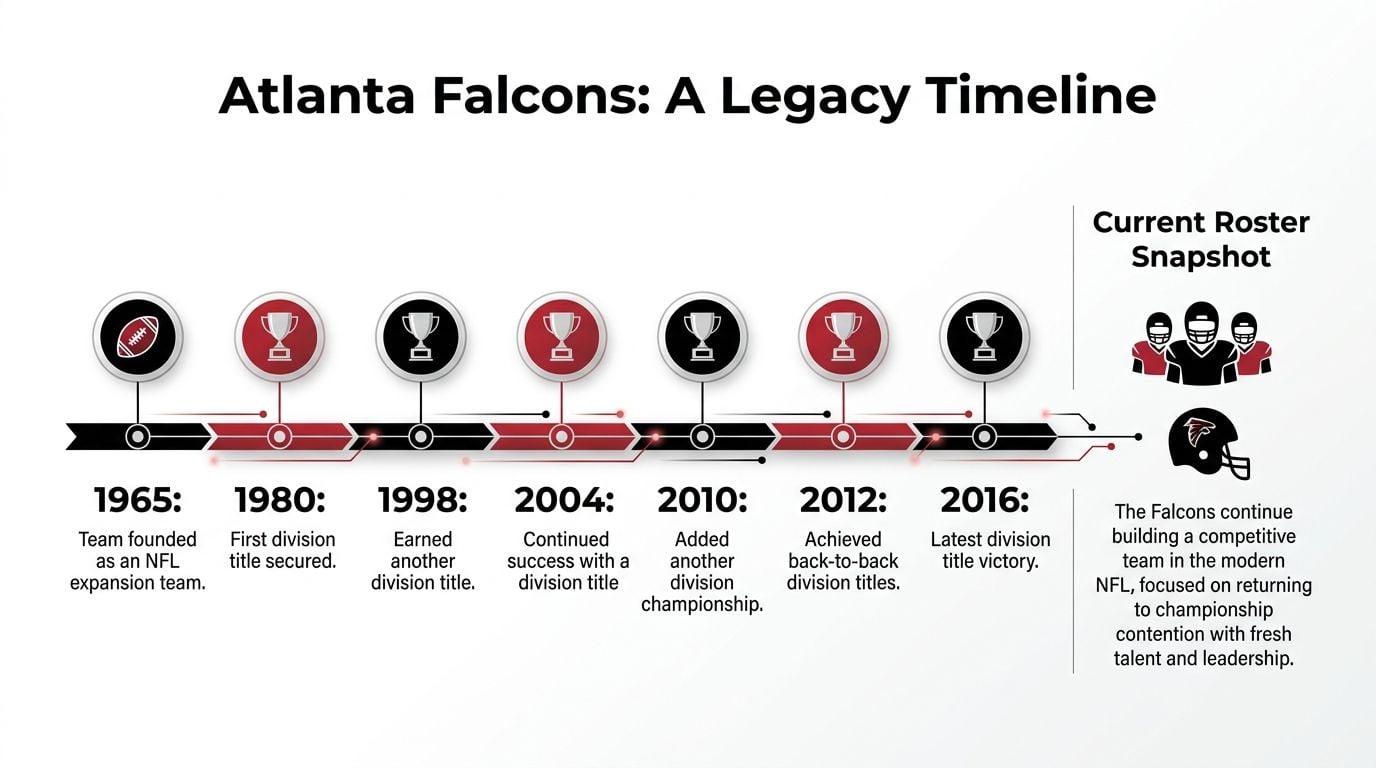 Atlanta Falcons: A Legacy Timeline

1965:
Team founded as an NFL expansion team.

1980:
First division title secured.

1998:
Earned another division title.

2004:
Continued success with a division title

2010:
Added another division championship.

2012:
Achieved back-to-back division titles.

2016:
Latest division title victory.

Current Roster Snapshot

The Falcons continue building a competitive team in the modern NFL, focused on returning to championship contention with fresh talent and leadership.